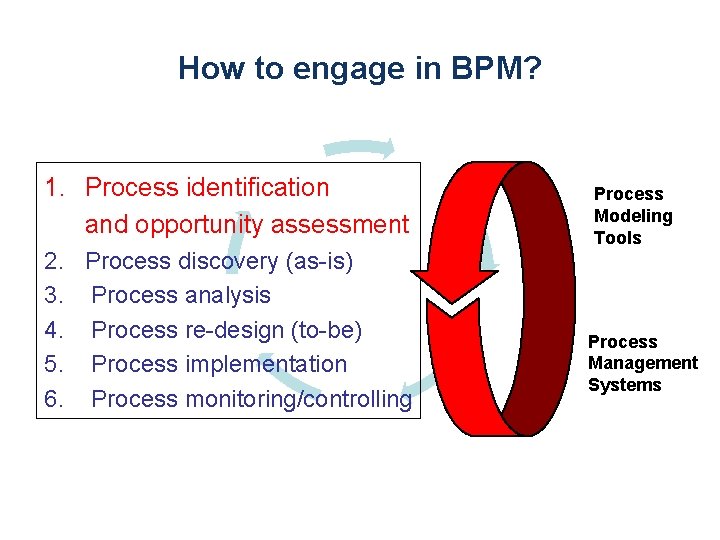 How to engage in BPM?

1. Process identification and opportunity assessment
2. Process discovery (as-is)
3. Process analysis
4. Process re-design (to-be)
5. Process implementation
6. Process monitoring/controlling

Process Modeling Tools

Process Management Systems